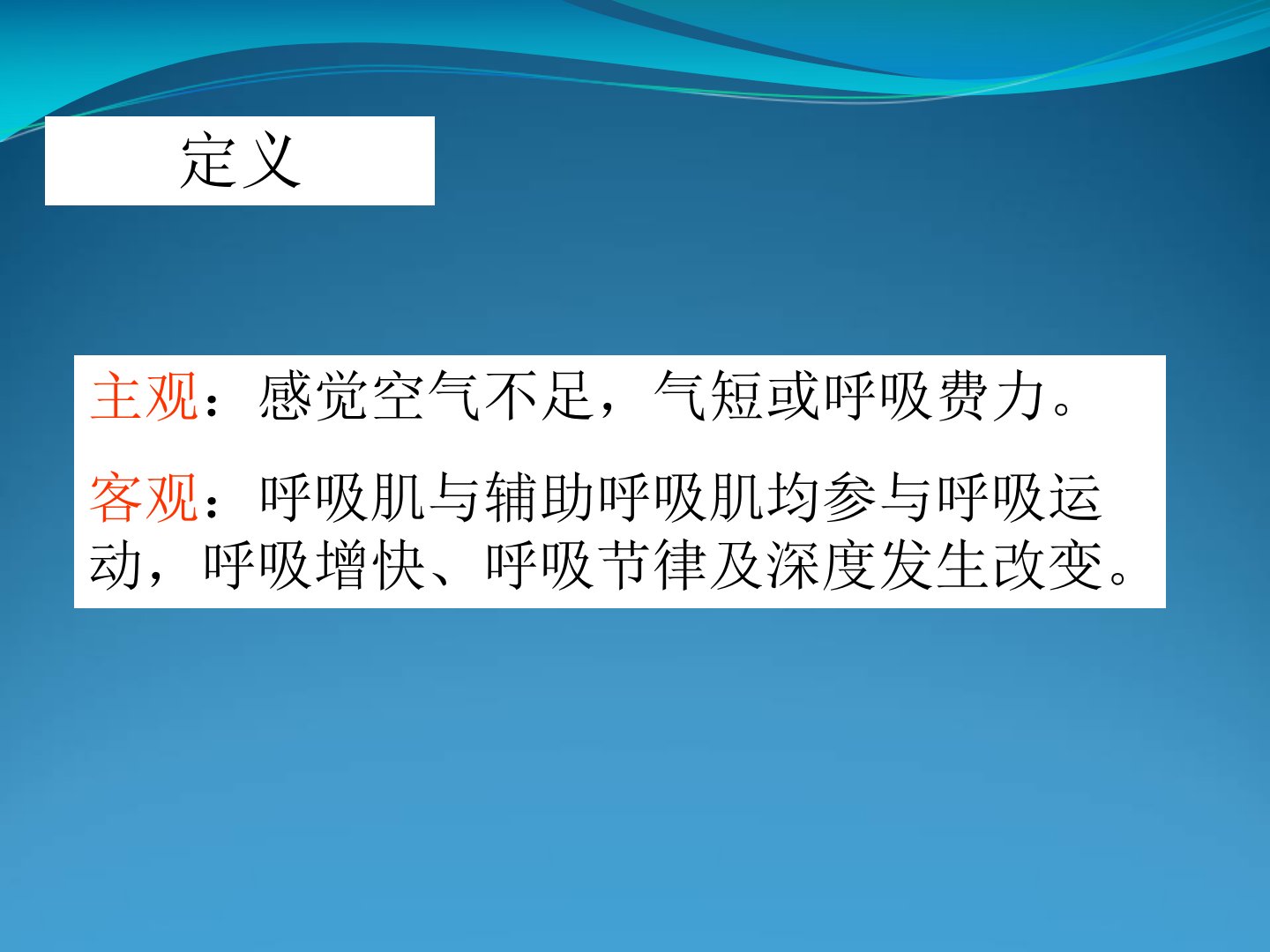 定义

主观：感觉空气不足，气短或呼吸费力。

客观：呼吸肌与辅助呼吸肌均参与呼吸运动，呼吸增快、呼吸节律及深度发生改变。